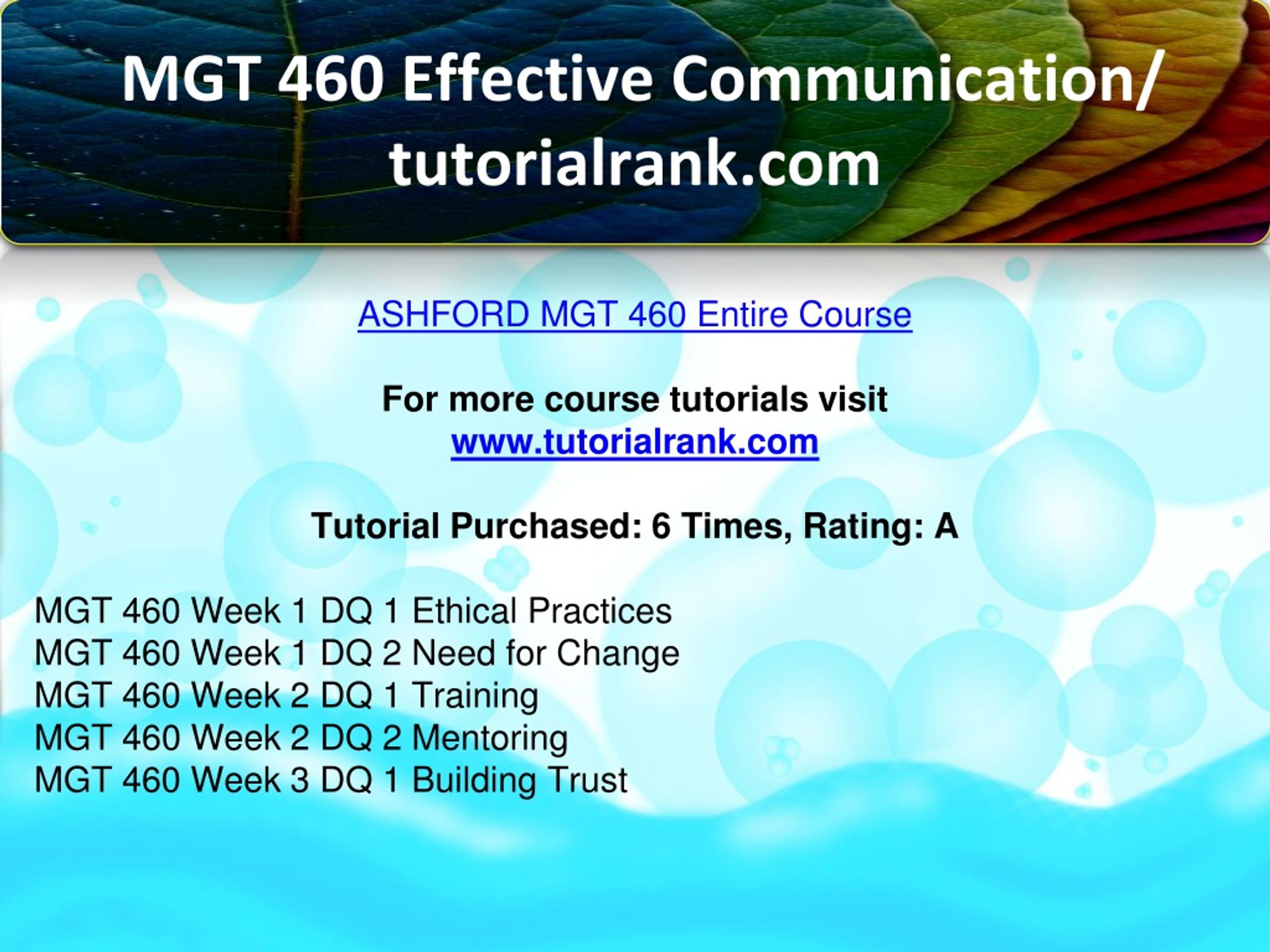 MGT 460 Effective Communication/ tutorialrank.com

ASHFORD MGT 460 Entire Course

For more course tutorials visit
www.tutorialrank.com

Tutorial Purchased: 6 Times, Rating: A

MGT 460 Week 1 DQ 1 Ethical Practices
MGT 460 Week 1 DQ 2 Need for Change
MGT 460 Week 2 DQ 1 Training
MGT 460 Week 2 DQ 2 Mentoring
MGT 460 Week 3 DQ 1 Building Trust